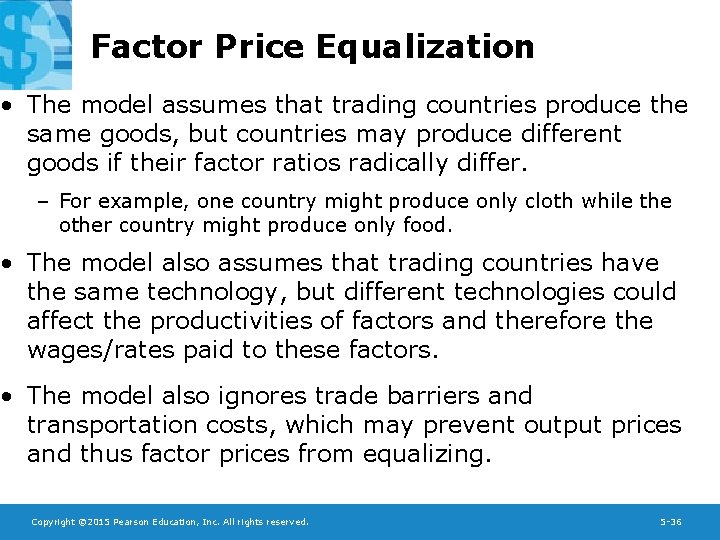 Factor Price Equalization

• The model assumes that trading countries produce the same goods, but countries may produce different goods if their factor ratios radically differ.

– For example, one country might produce only cloth while the other country might produce only food.

• The model also assumes that trading countries have the same technology, but different technologies could affect the productivities of factors and therefore the wages/rates paid to these factors.

• The model also ignores trade barriers and transportation costs, which may prevent output prices and thus factor prices from equalizing.

Copyright ©2015 Pearson Education, Inc. All rights reserved.

5-36